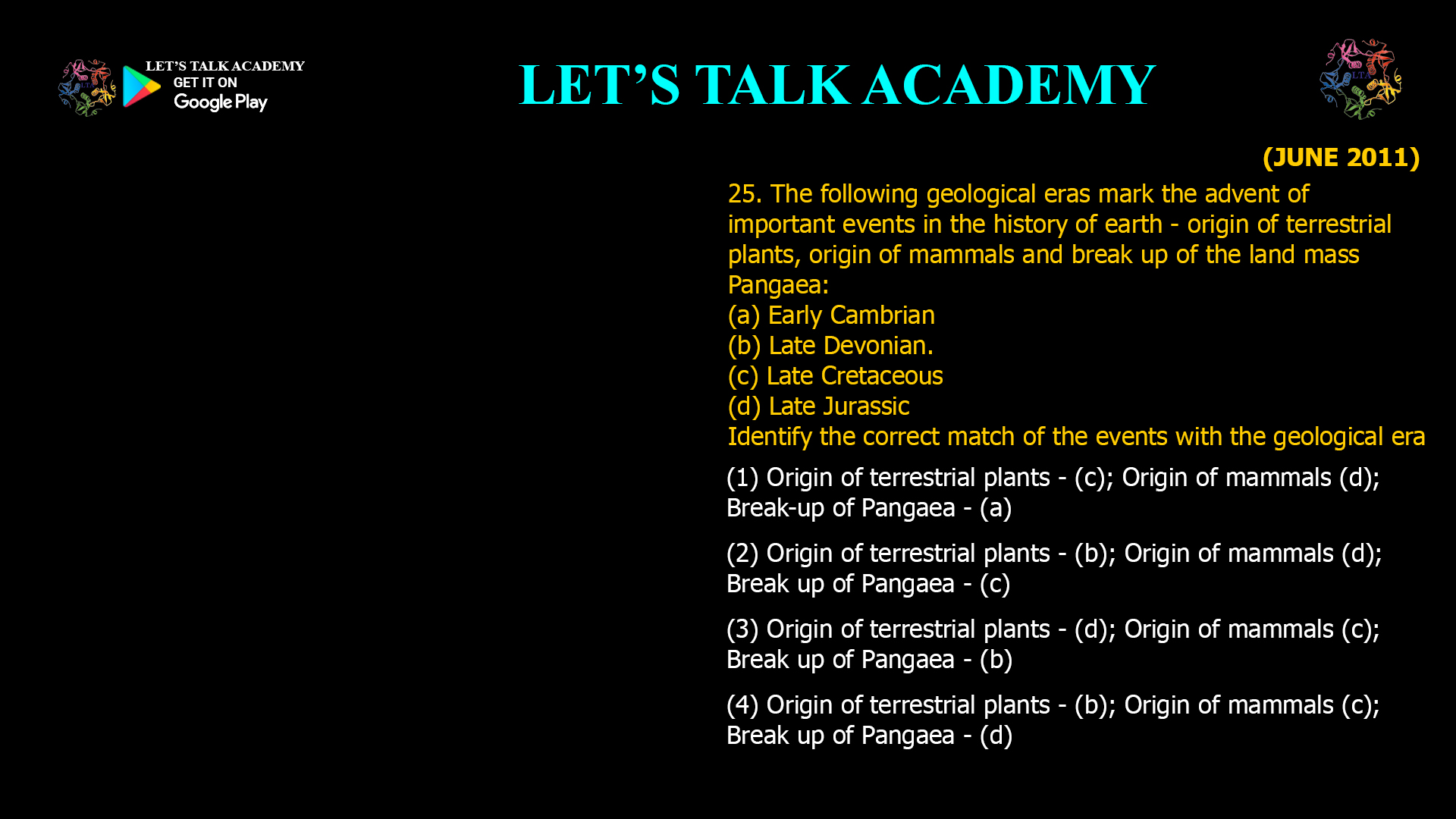 LET'S TALK ACADEMY
GET IT ON
Google Play

LET'S TALK ACADEMY

LTA

(JUNE 2011)

25. The following geological eras mark the advent of important events in the history of earth - origin of terrestrial plants, origin of mammals and break up of the land mass Pangaea:
(a) Early Cambrian
(b) Late Devonian.
(c) Late Cretaceous
(d) Late Jurassic
Identify the correct match of the events with the geological era

(1) Origin of terrestrial plants - (c); Origin of mammals (d); Break-up of Pangaea - (a)

(2) Origin of terrestrial plants - (b); Origin of mammals (d); Break up of Pangaea - (c)

(3) Origin of terrestrial plants - (d); Origin of mammals (c); Break up of Pangaea - (b)

(4) Origin of terrestrial plants - (b); Origin of mammals (c); Break up of Pangaea - (d)